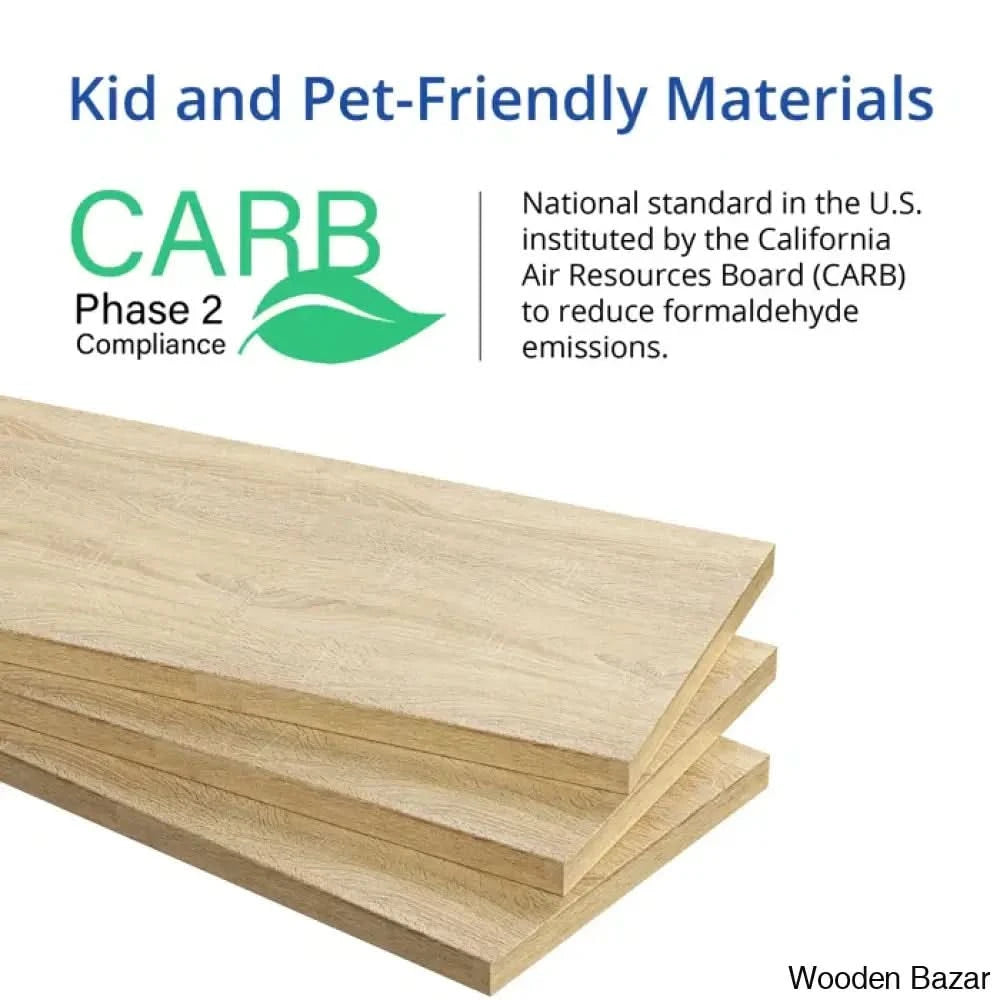 Kid and Pet-Friendly Materials

CARB
Phase 2
Compliance

National standard in the U.S. instituted by the California Air Resources Board (CARB) to reduce formaldehyde emissions.

Wooden Bazar